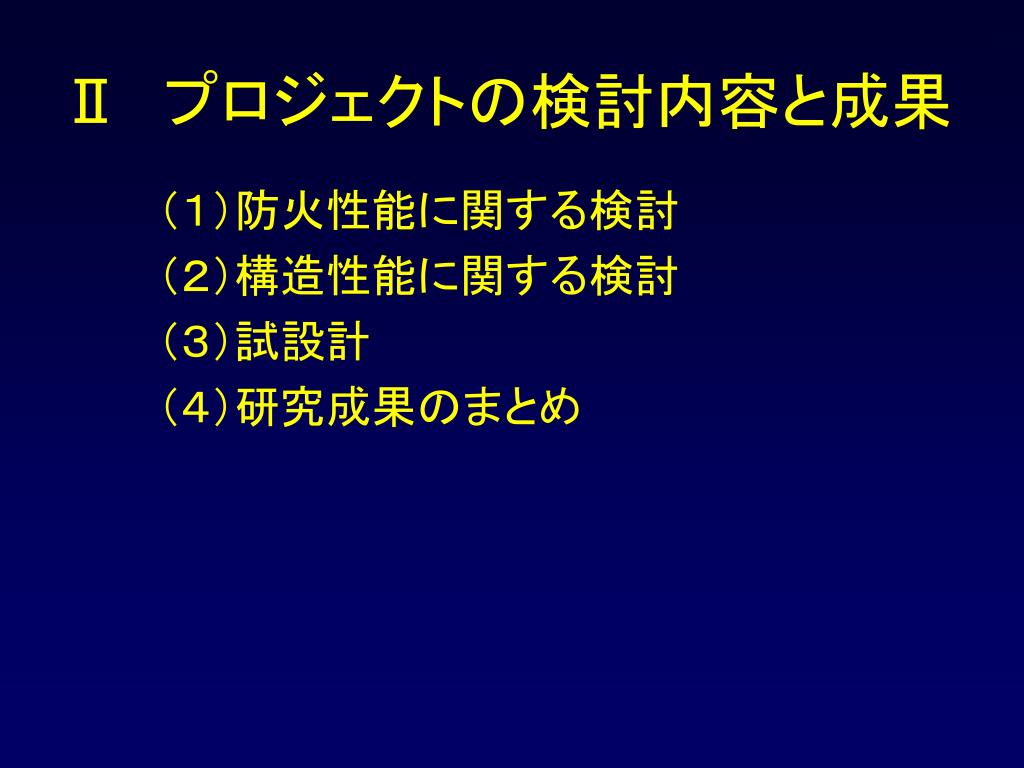 Ⅱ　プロジェクトの検討内容と成果

（1）防火性能に関する検討
（2）構造性能に関する検討
（3）試設計
（4）研究成果のまとめ